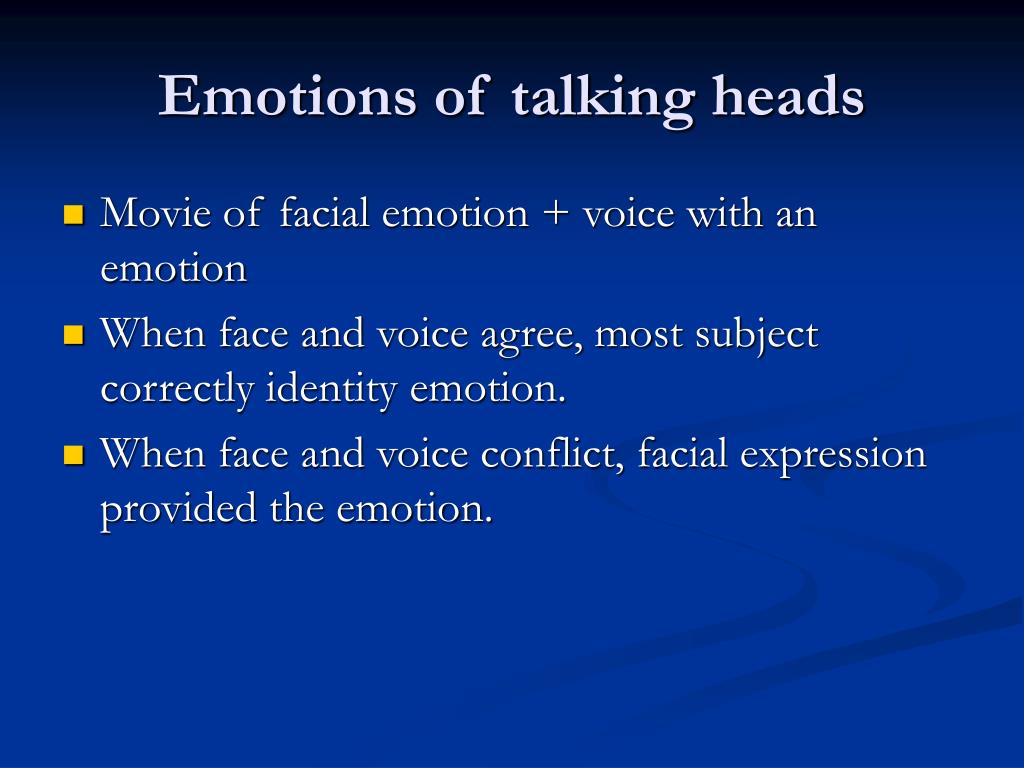 Emotions of talking heads

- Movie of facial emotion + voice with an emotion
- When face and voice agree, most subject correctly identity emotion.
- When face and voice conflict, facial expression provided the emotion.